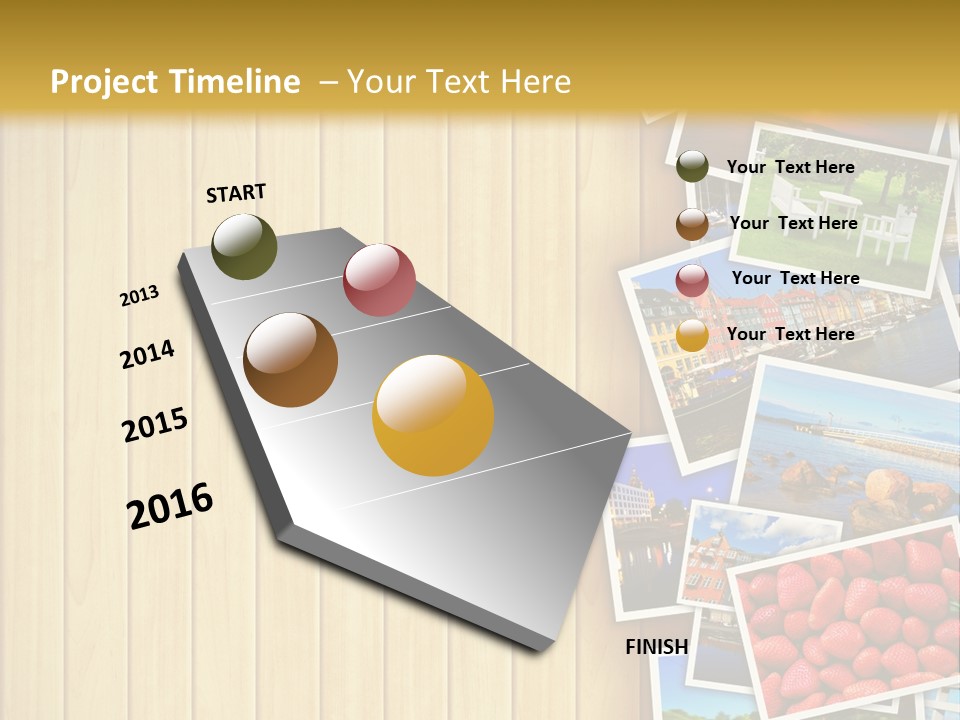 Project Timeline – Your Text Here

START

2013

2014

2015

2016

FINISH

Your Text Here

Your Text Here

Your Text Here

Your Text Here